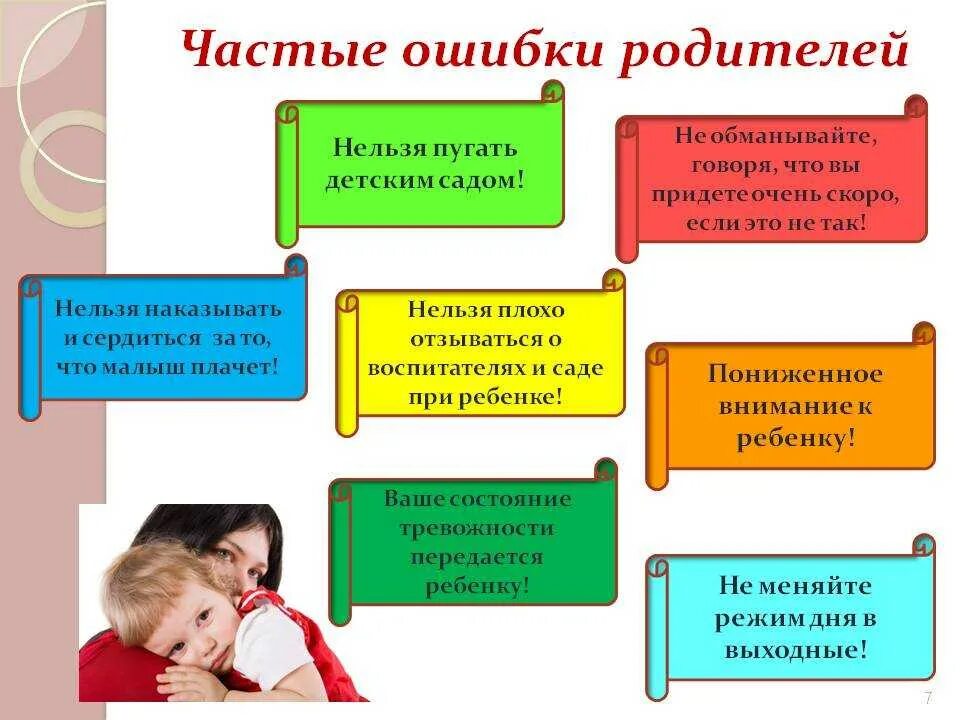 Частые ошибки родителей

Нельзя пугать детским садом!

Не обманывайте, говоря, что вы придете очень скоро, если это не так!

Нельзя наказывать и сердиться за то, что малыш плачет!

Нельзя плохо отзываться о воспитателях и саде при ребенке!

Пониженное внимание к ребенку!

Ваше состояние тревожности передается ребенку!

Не меняйте режим дня в выходные!

7